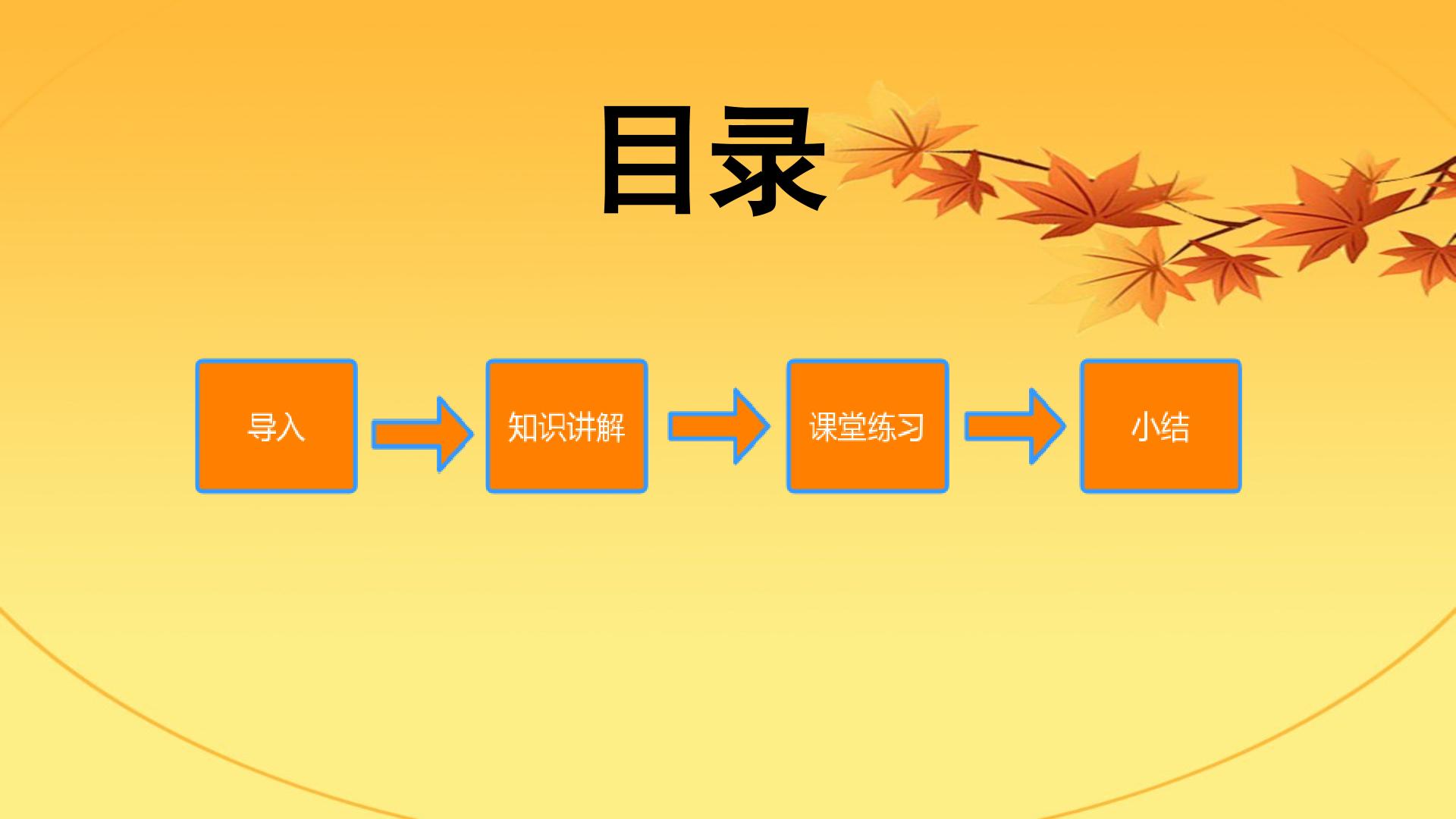 目录

导入

知识讲解

课堂练习

小结